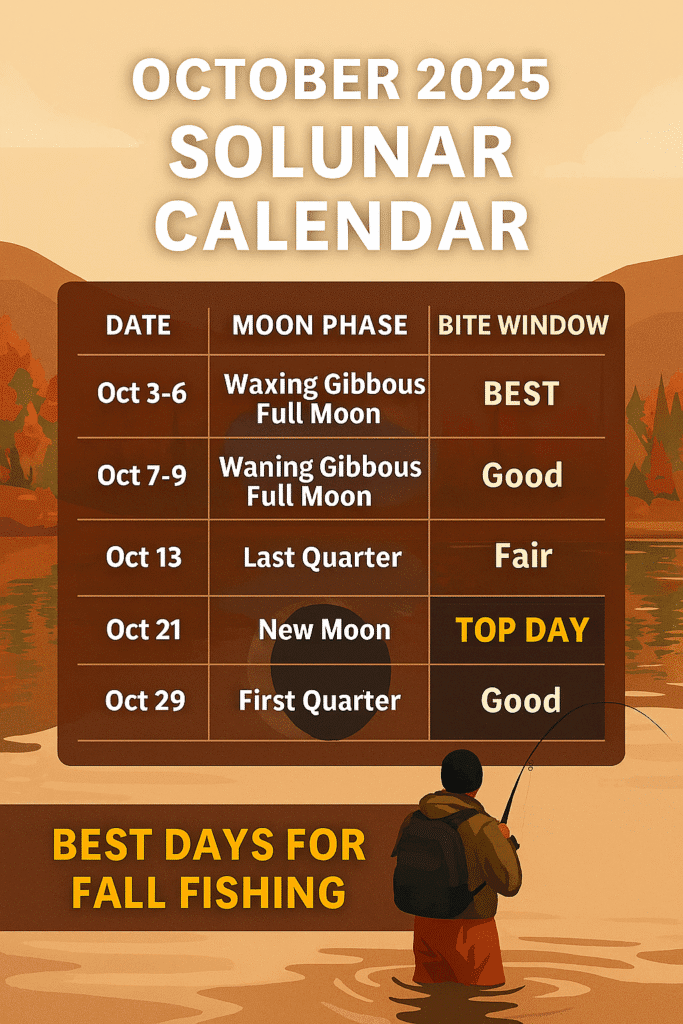 OCTOBER 2025
SOLUNAR
CALENDAR

| DATE | MOON PHASE | BITE WINDOW |
|---|---|---|
| Oct 3-6 | Waxing Gibbous Full Moon | BEST |
| Oct 7-9 | Waning Gibbous Full Moon | Good |
| Oct 13 | Last Quarter | Fair |
| Oct 21 | New Moon | TOP DAY |
| Oct 29 | First Quarter | Good |

BEST DAYS FOR
FALL FISHING